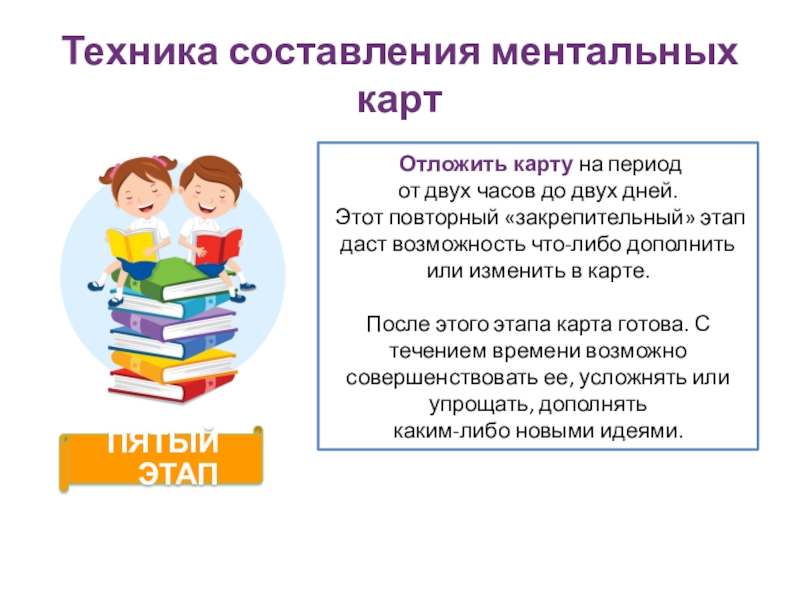 Техника составления ментальных карт

Отложить карту на период от двух часов до двух дней. Этот повторный «закрепительный» этап даст возможность что-либо дополнить или изменить в карте.

После этого этапа карта готова. С течением времени возможно совершенствовать ее, усложнять или упрощать, дополнять каким-либо новыми идеями.

ПЯТЫЙ ЭТАП